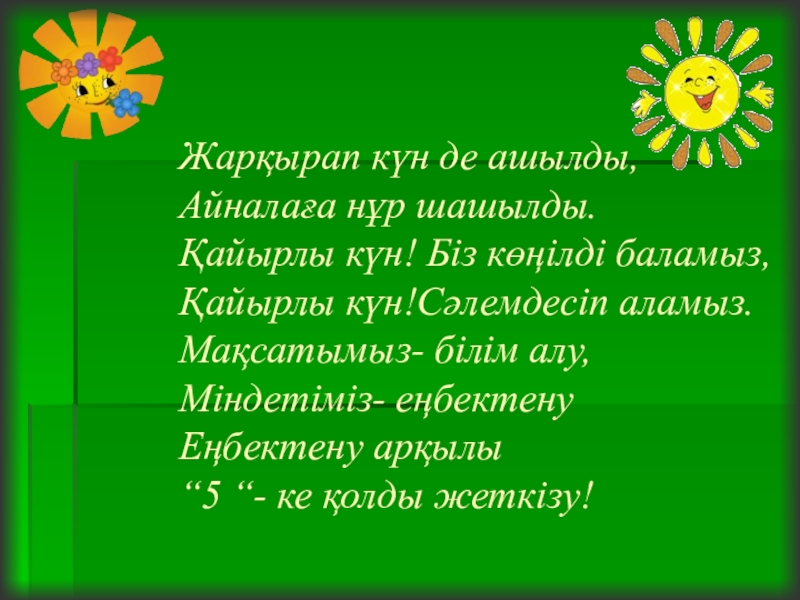 Жарқырап күн де ашылды,
Айналаға нұр шашылды.
Қайырлы күн! Біз көңілді баламыз,
Қайырлы күн!Сәлемдесіп аламыз.
Мақсатымыз- білім алу,
Міндетіміз- еңбектену
Еңбектену арқылы
“5 “- ке қолды жеткізу!